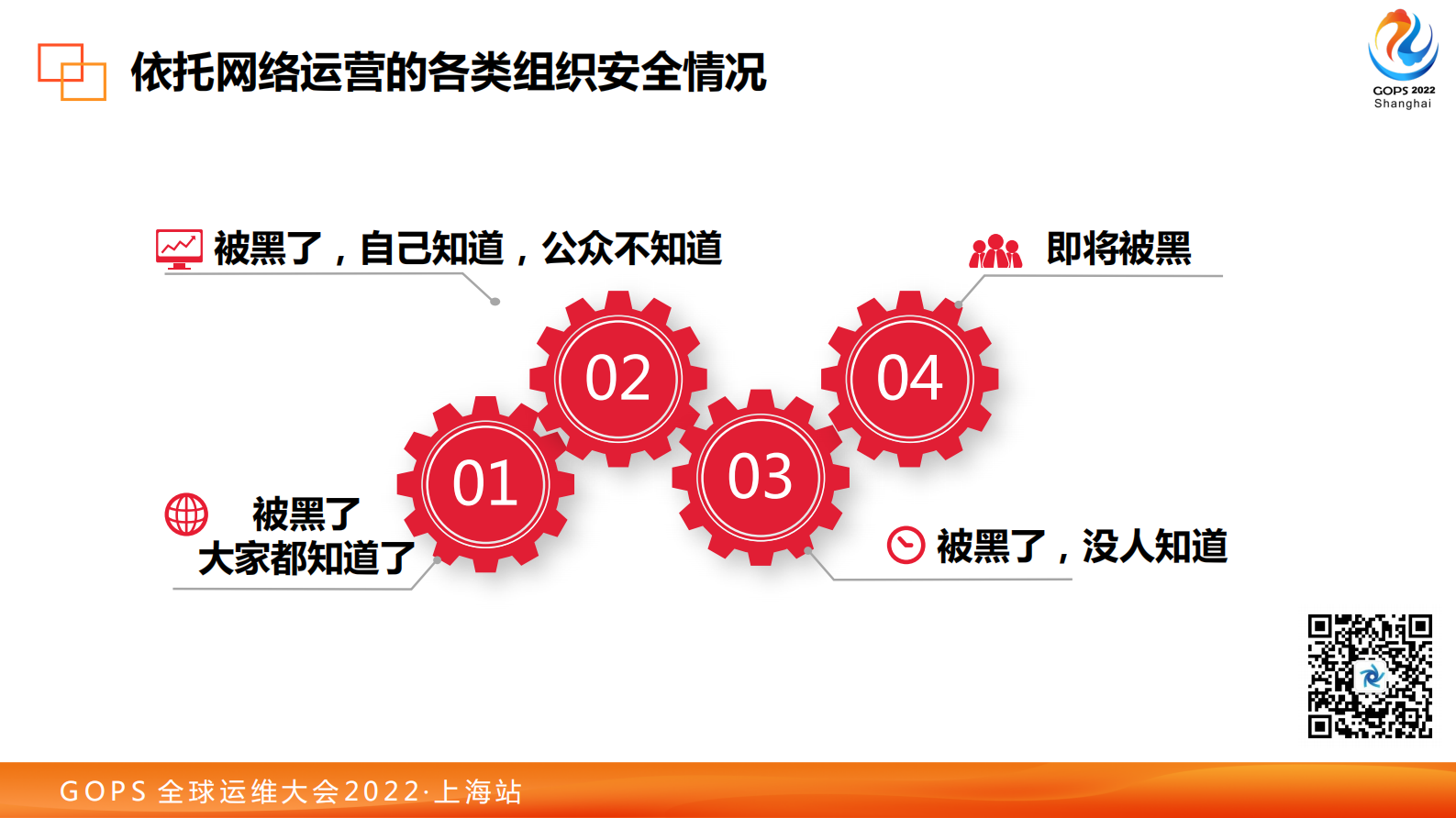 依托网络运营的各类组织安全情况

GOPS 2022
Shanghai

被黑了，自己知道，公众不知道

即将被黑

02

04

01

03

被黑了
大家都知道了

被黑了，没人知道

GOPS 全球运维大会2022·上海站